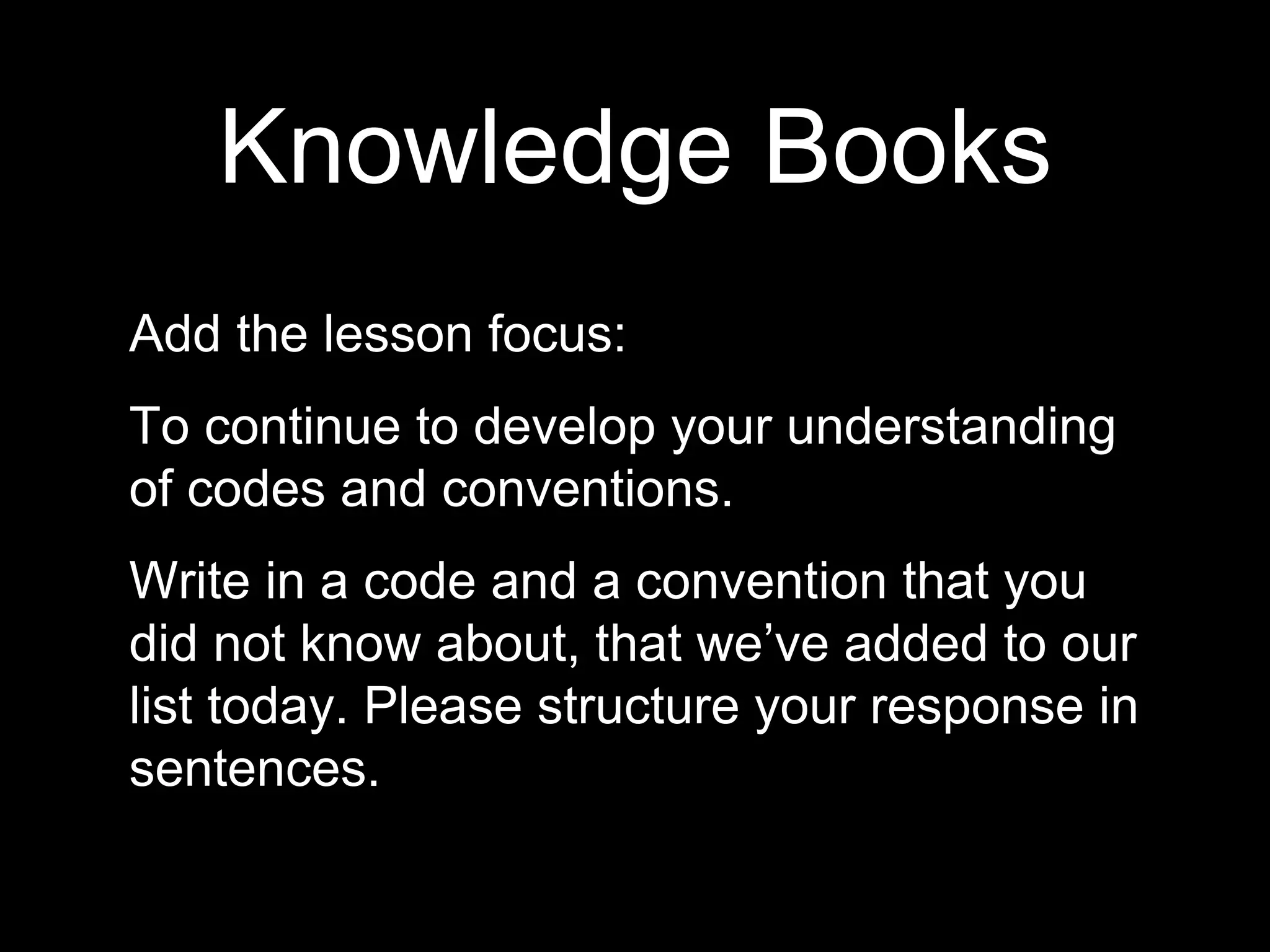 Knowledge Books

Add the lesson focus:

To continue to develop your understanding of codes and conventions.

Write in a code and a convention that you did not know about, that we’ve added to our list today. Please structure your response in sentences.